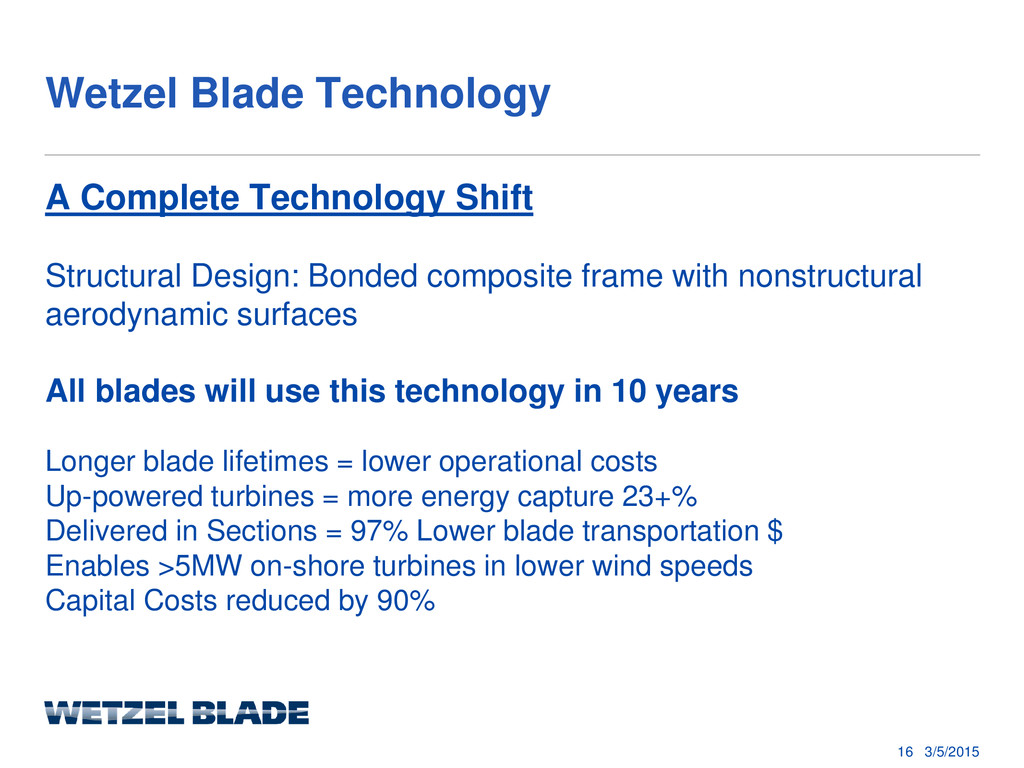 Wetzel Blade Technology

A Complete Technology Shift

Structural Design: Bonded composite frame with nonstructural aerodynamic surfaces

All blades will use this technology in 10 years

Longer blade lifetimes = lower operational costs
Up-powered turbines = more energy capture 23+%
Delivered in Sections = 97% Lower blade transportation $
Enables >5MW on-shore turbines in lower wind speeds
Capital Costs reduced by 90%

WETZEL BLADE

16 3/5/2015